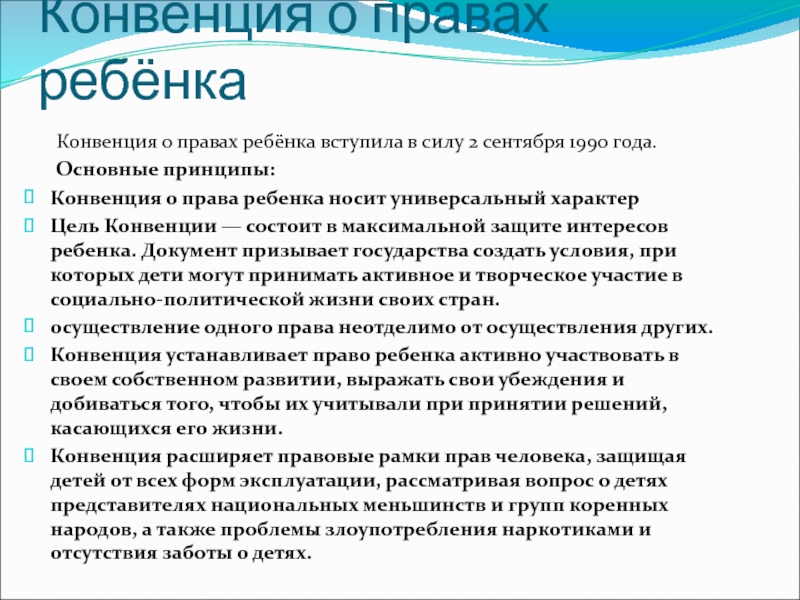 Конвенция о правах ребёнка

Конвенция о правах ребёнка вступила в силу 2 сентября 1990 года.

Основные принципы:

Конвенция о права ребенка носит универсальный характер

Цель Конвенции — состоит в максимальной защите интересов ребенка. Документ призывает государства создать условия, при которых дети могут принимать активное и творческое участие в социально-политической жизни своих стран.

осуществление одного права неотделимо от осуществления других.

Конвенция устанавливает право ребенка активно участвовать в своем собственном развитии, выражать свои убеждения и добиваться того, чтобы их учитывали при принятии решений, касающихся его жизни.

Конвенция расширяет правовые рамки прав человека, защищая детей от всех форм эксплуатации, рассматривая вопрос о детях представителях национальных меньшинств и групп коренных народов, а также проблемы злоупотребления наркотиками и отсутствия заботы о детях.